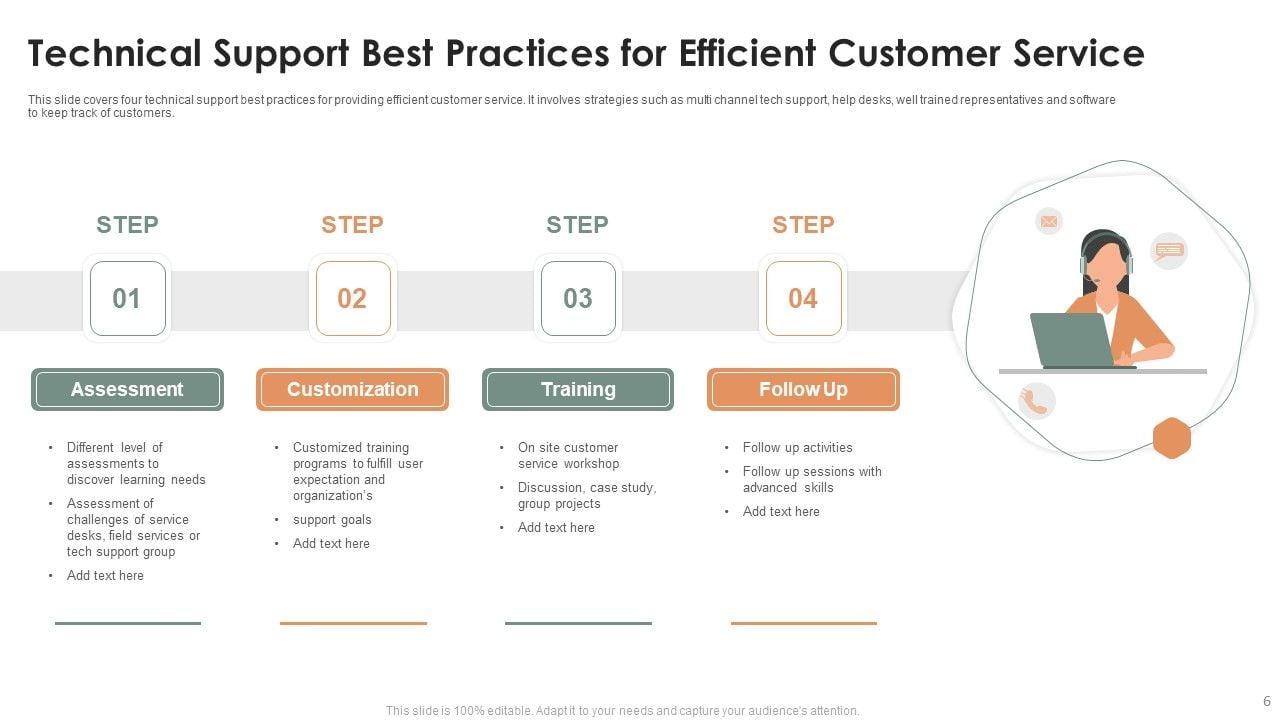 Technical Support Best Practices for Efficient Customer Service

This slide covers four technical support best practices for providing efficient customer service. It involves strategies such as multi channel tech support, help desks, well trained representatives and software to keep track of customers.

STEP
01
Assessment
• Different level of assessments to discover learning needs
• Assessment of challenges of service desks, field services or tech support group
• Add text here

STEP
02
Customization
• Customized training programs to fulfill user expectation and organization's
• support goals
• Add text here

STEP
03
Training
• On site customer service workshop
• Discussion, case study, group projects
• Add text here

STEP
04
Follow Up
• Follow up activities
• Follow up sessions with advanced skills
• Add text here

This slide is 100% editable. Adapt it to your needs and capture your audience's attention.

6